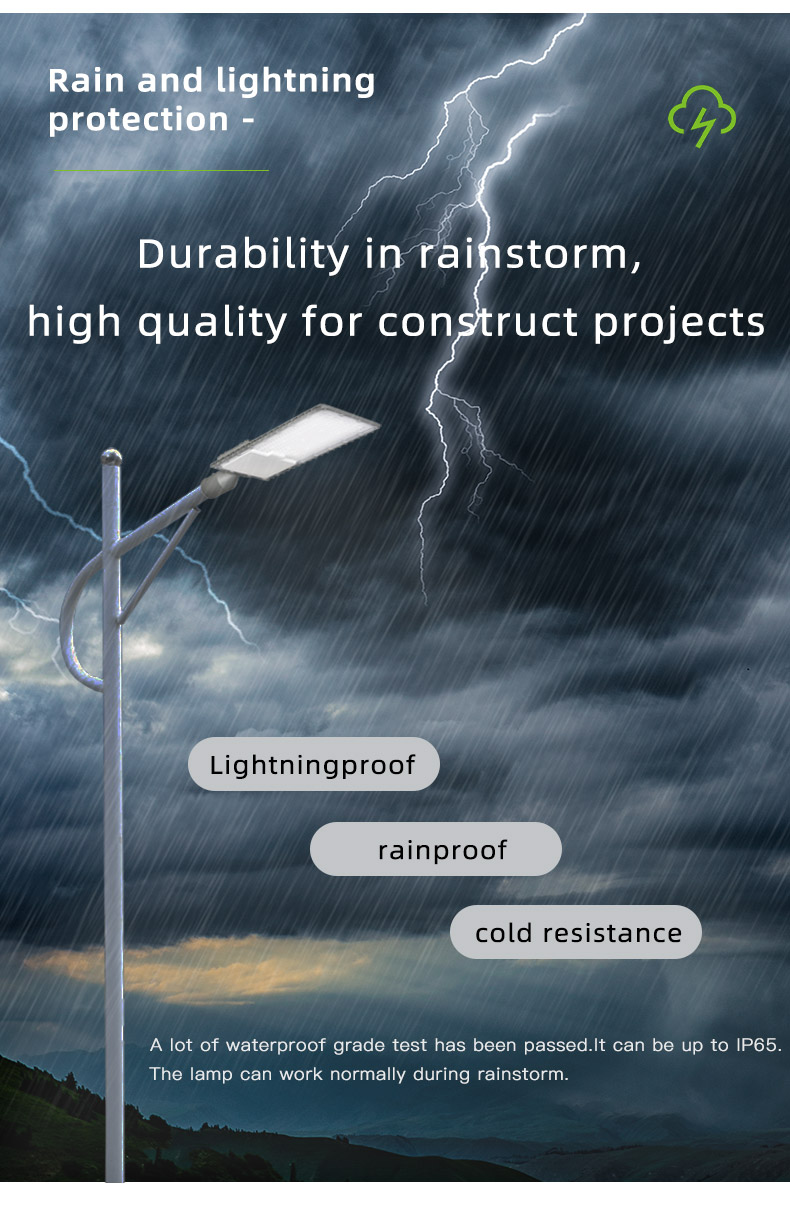 Rain and lightning protection -

Durability in rainstorm, high quality for construct projects

Lightningproof

rainproof

cold resistance

A lot of waterproof grade test has been passed.It can be up to IP65. The lamp can work normally during rainstorm.